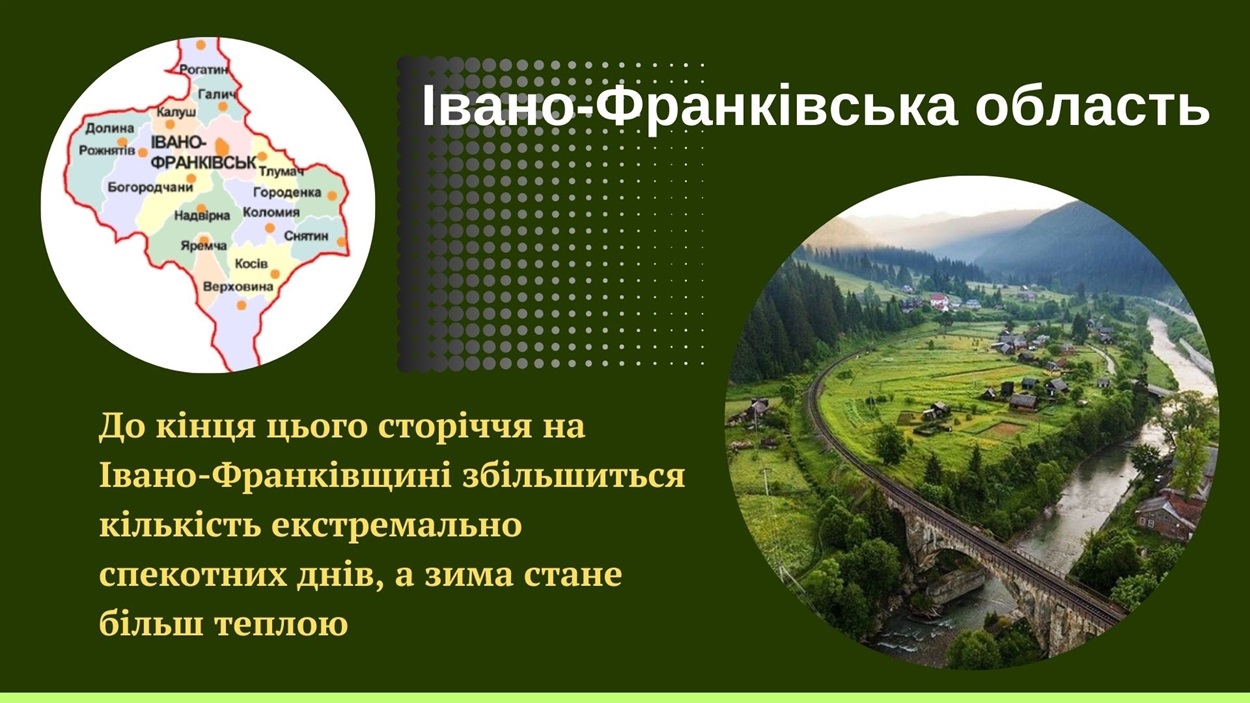 Рогатин
Галич
Калуш
Долина
Рожнятів
ІВАНО-ФРАНКІВСЬК
Тлумач
Богородчани
Городенка
Надвірна
Коломия
Снятин
Яремча
Косів
Верховина

Івано-Франківська область

До кінця цього сторіччя на Івано-Франківщині збільшиться кількість екстремально спекотних днів, а зима стане більш теплою